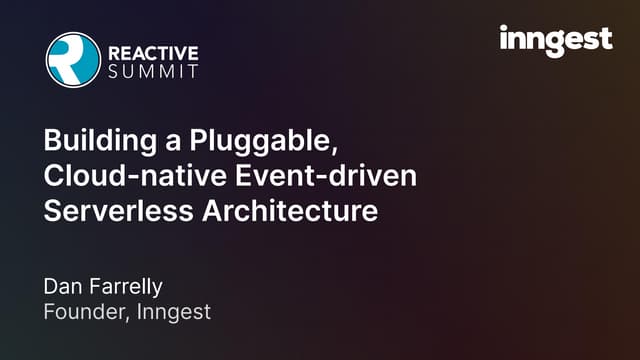 REACTIVE SUMMIT

inngest

Building a Pluggable, Cloud-native Event-driven Serverless Architecture

Dan Farrelly
Founder, Inngest